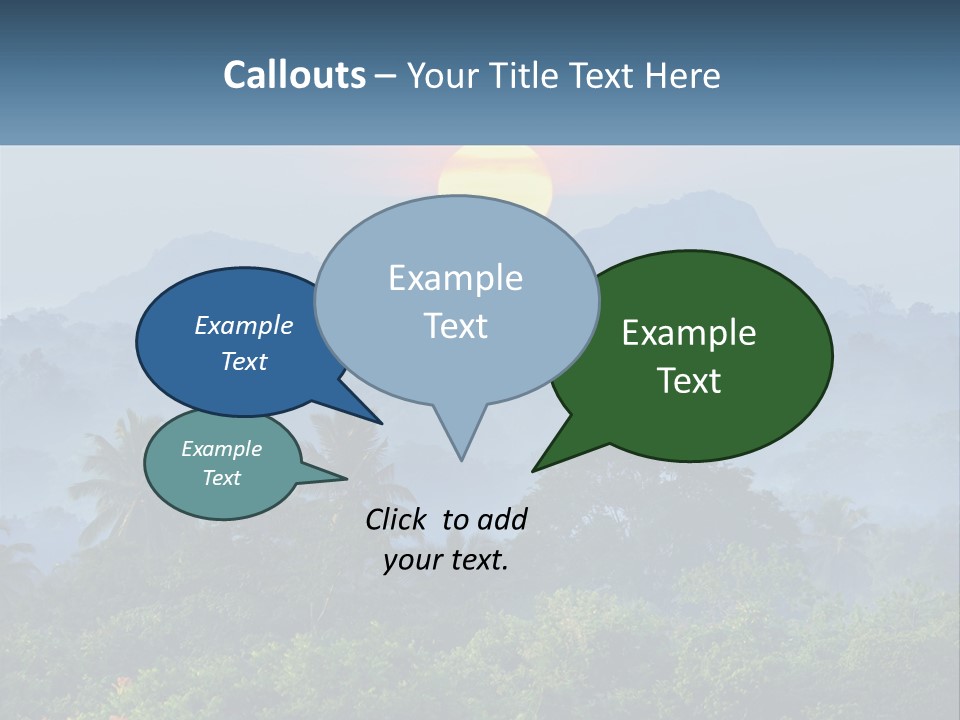 Callouts – Your Title Text Here

Example Text

Example Text

Example Text

Example Text

Click to add your text.